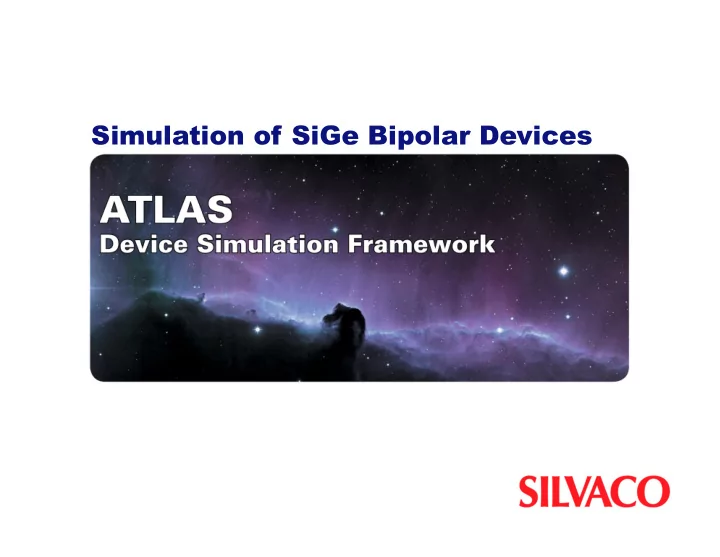 Simulation of SiGe Bipolar Devices

ATLAS
Device Simulation Framework

SILVACO